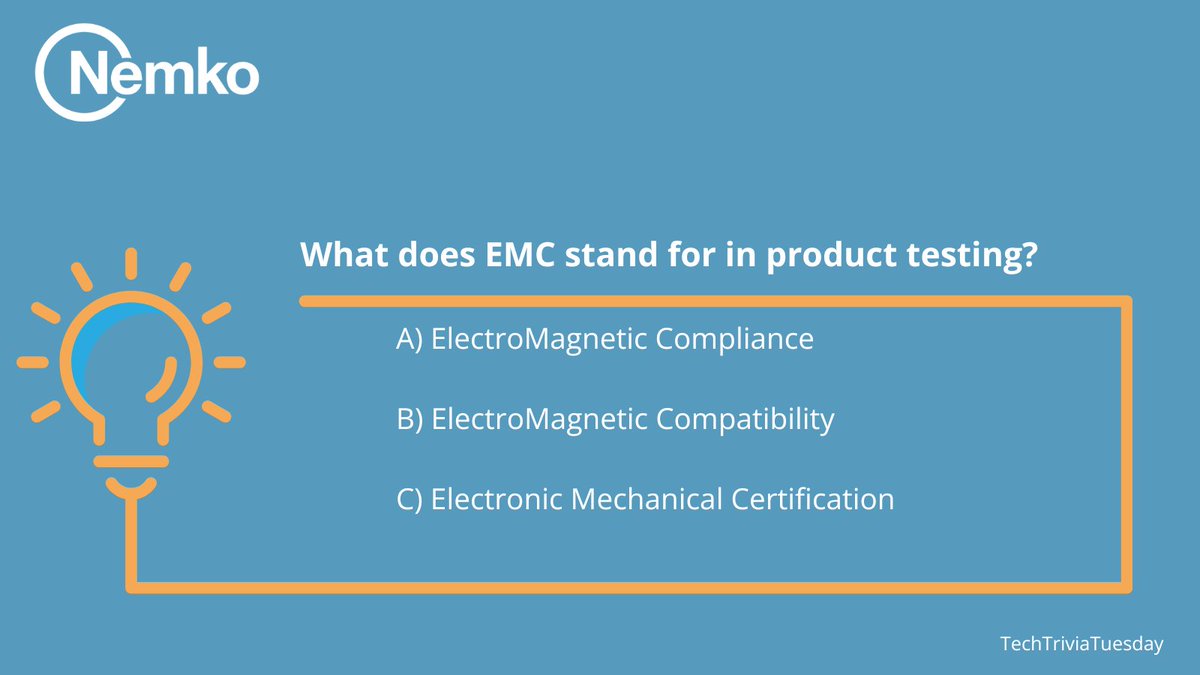 Nemko

What does EMC stand for in product testing?

A) ElectroMagnetic Compliance

B) ElectroMagnetic Compatibility

C) Electronic Mechanical Certification

TechTriviaTuesday